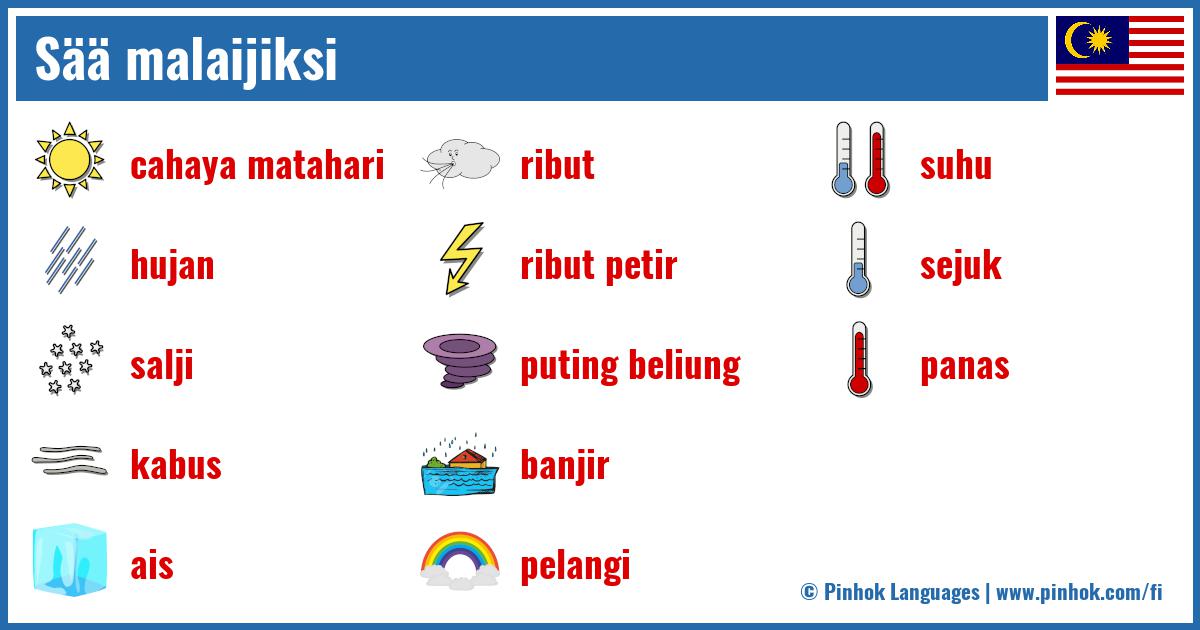 Sää malaijiksi

cahaya matahari
hujan
salji
kabus
ais

ribut
ribut petir
puting beliung
banjir
pelangi

suhu
sejuk
panas

© Pinhok Languages | www.pinhok.com/fi